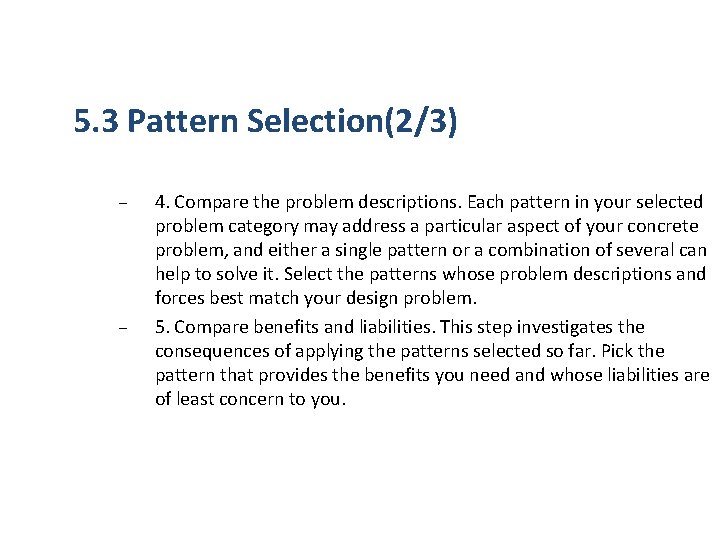 5.3 Pattern Selection(2/3)

– 4. Compare the problem descriptions. Each pattern in your selected problem category may address a particular aspect of your concrete problem, and either a single pattern or a combination of several can help to solve it. Select the patterns whose problem descriptions and forces best match your design problem.

– 5. Compare benefits and liabilities. This step investigates the consequences of applying the patterns selected so far. Pick the pattern that provides the benefits you need and whose liabilities are of least concern to you.